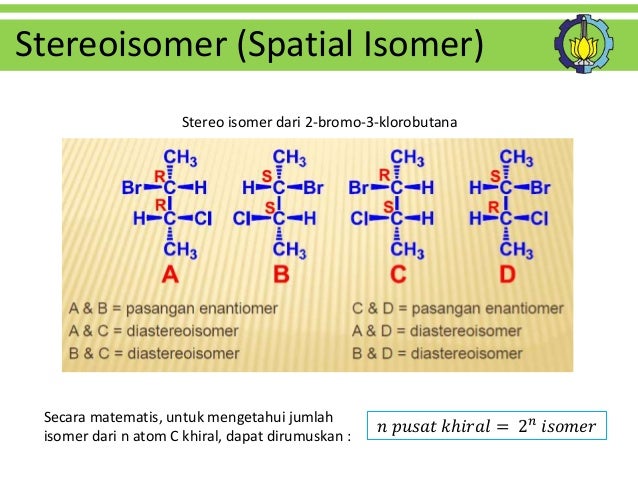 Stereoisomer (Spatial Isomer)

Stereo isomer dari 2-bromo-3-klorobutana

$CH_3$
R
Br C H
R
H C Cl
$CH_3$
A

$CH_3$
S
H C Br
S
Cl C H
$CH_3$
B

$CH_3$
R
Br C H
S
Cl C H
$CH_3$
C

$CH_3$
S
H C Br
R
H C Cl
$CH_3$
D

A & B = pasangan enantiomer
A & C = diastereoisomer
B & C = diastereoisomer

C & D = pasangan enantiomer
A & D = diastereoisomer
B & D = diastereoisomer

Secara matematis, untuk mengetahui jumlah isomer dari n atom C khiral, dapat dirumuskan :

$n\ pusat\ khiral = 2^n\ isomer$